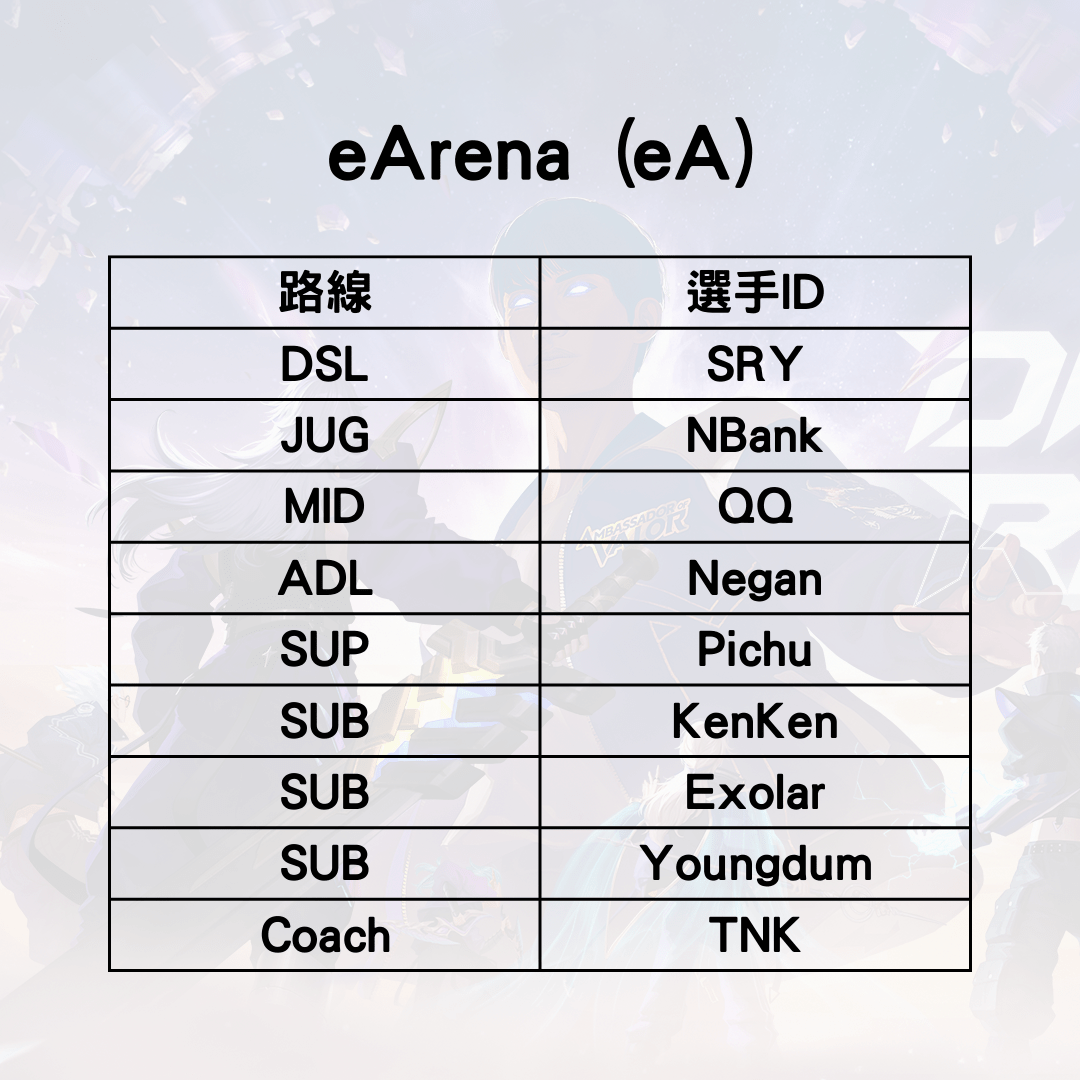 eArena (eA)

| 路線 | 選手ID |
|---|---|
| DSL | SRY |
| JUG | NBank |
| MID | QQ |
| ADL | Negan |
| SUP | Pichu |
| SUB | KenKen |
| SUB | Exolar |
| SUB | Youngdum |
| Coach | TNK |

AMBASSADOR OF VALOR